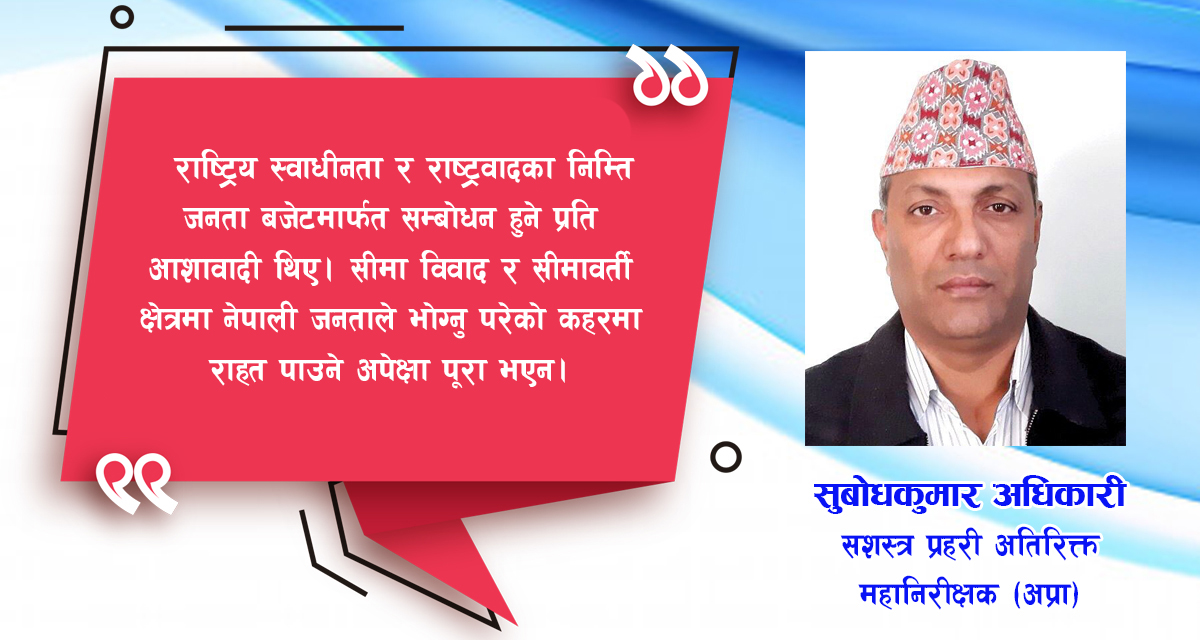 राष्ट्रिय स्वाधीनता र राष्ट्रवादका निम्ति जनता बजेटमार्फत सम्बोधन हुने प्रति आशावादी थिए। सीमा विवाद र सीमावर्ती क्षेत्रमा नेपाली जनताले भोग्नु परेको कहरमा राहत पाउने अपेक्षा पूरा भएन।

सुबोधकुमार अधिकारी
सशस्त्र प्रहरी अतिरिक्त महानिरीक्षक (अप्रा)